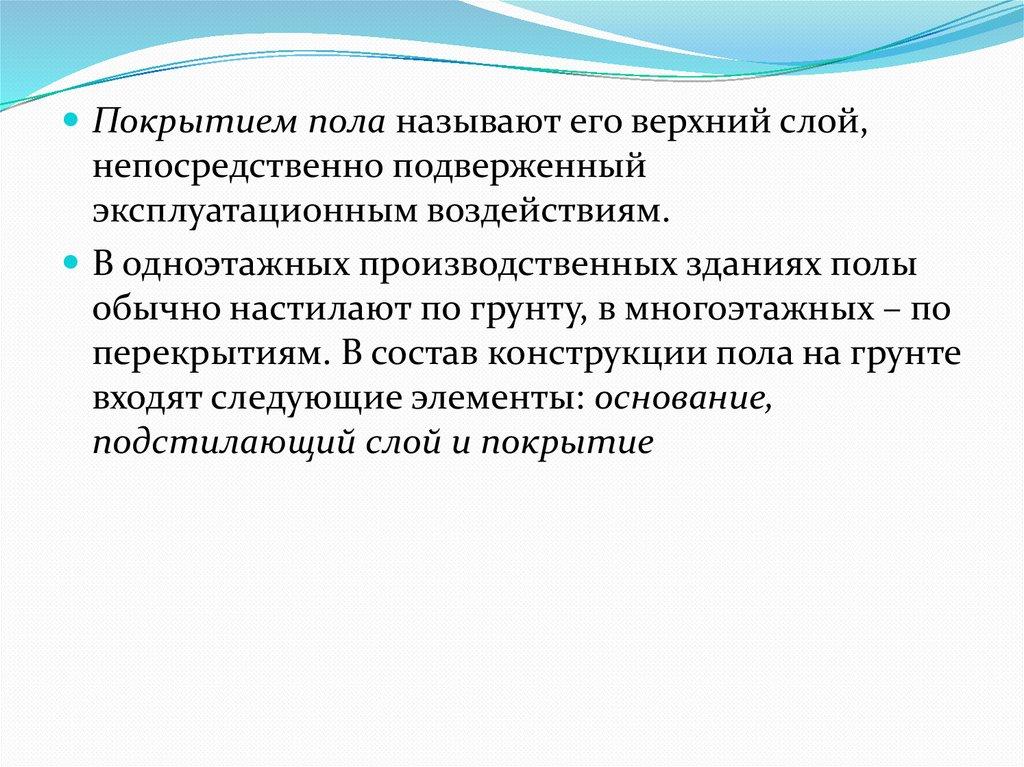 Покрытием пола называют его верхний слой, непосредственно подверженный эксплуатационным воздействиям.

В одноэтажных производственных зданиях полы обычно настилают по грунту, в многоэтажных – по перекрытиям. В состав конструкции пола на грунте входят следующие элементы: основание, подстилающий слой и покрытие